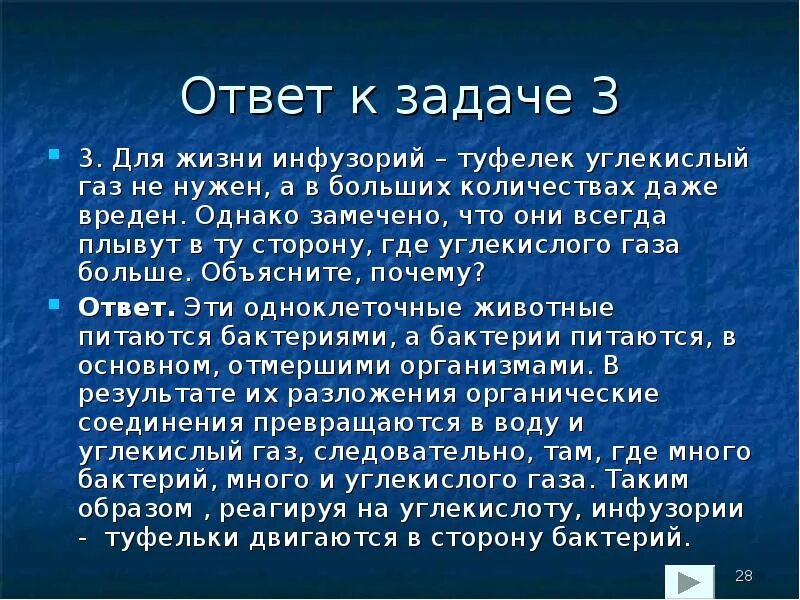 Ответ к задаче 3

3. Для жизни инфузорий – туфелек углекислый газ не нужен, а в больших количествах даже вреден. Однако замечено, что они всегда плывут в ту сторону, где углекислого газа больше. Объясните, почему?

Ответ. Эти одноклеточные животные питаются бактериями, а бактерии питаются, в основном, отмершими организмами. В результате их разложения органические соединения превращаются в воду и углекислый газ, следовательно, там, где много бактерий, много и углекислого газа. Таким образом , реагируя на углекислоту, инфузории - туфельки двигаются в сторону бактерий.

28